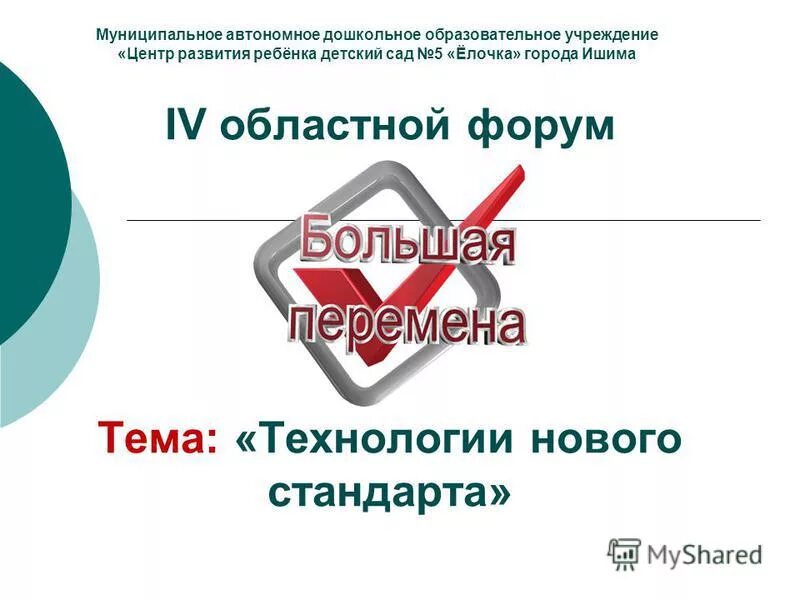 Муниципальное автономное дошкольное образовательное учреждение «Центр развития ребёнка детский сад №5 «Ёлочка» города Ишима

IV областной форум

Большая перемена

Тема: «Технологии нового стандарта»

MyShared